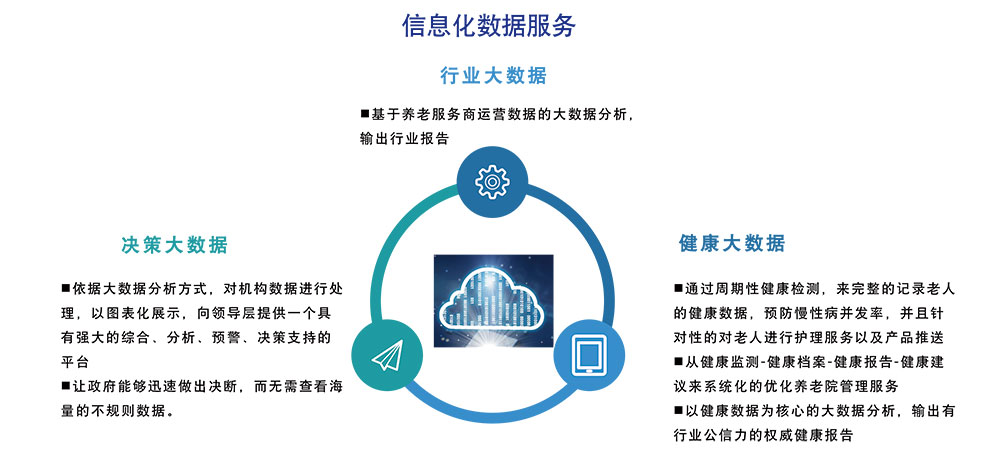 信息化数据服务

行业大数据

■基于养老服务商运营数据的大数据分析，输出行业报告

决策大数据

■依据大数据分析方式，对机构数据进行处理，以图表化展示，向领导层提供一个具有强大的综合、分析、预警、决策支持的平台
■让政府能够迅速做出决断，而无需查看海量的不规则数据。

健康大数据

■通过周期性健康检测，来完整的记录老人的健康数据，预防慢性病并发率，并且针对性的对老人进行护理服务以及产品推送
■从健康监测-健康档案-健康报告-健康建议来系统化的优化养老院管理服务
■以健康数据为核心的大数据分析，输出有行业公信力的权威健康报告